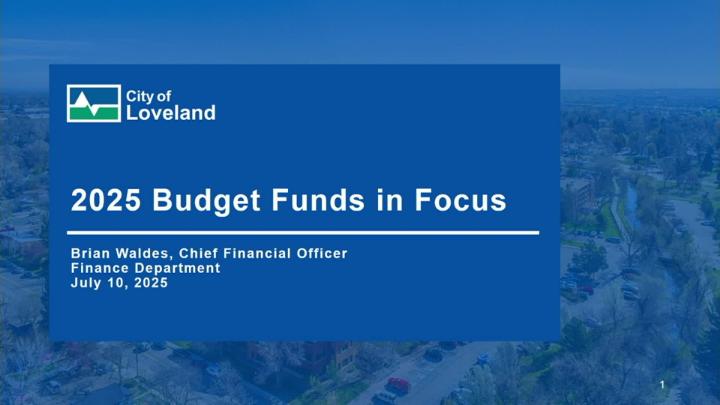 City of
Loveland

2025 Budget Funds in Focus

Brian Waldes, Chief Financial Officer
Finance Department
July 10, 2025

1